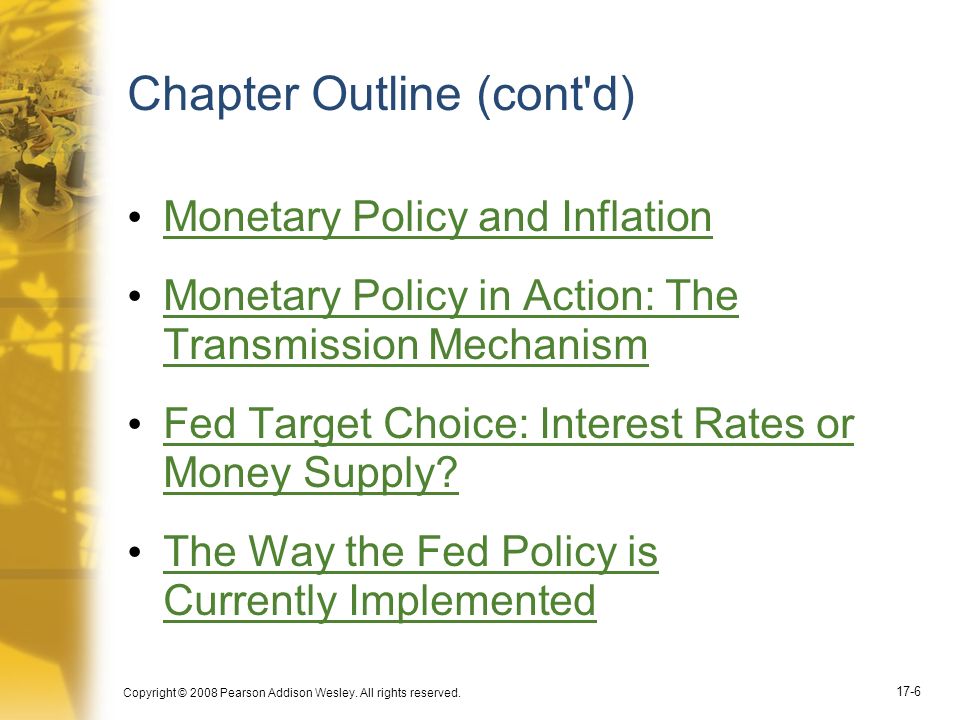 Chapter Outline (cont'd)

• Monetary Policy and Inflation

• Monetary Policy in Action: The Transmission Mechanism

• Fed Target Choice: Interest Rates or Money Supply?

• The Way the Fed Policy is Currently Implemented

Copyright © 2008 Pearson Addison Wesley. All rights reserved.

17-6